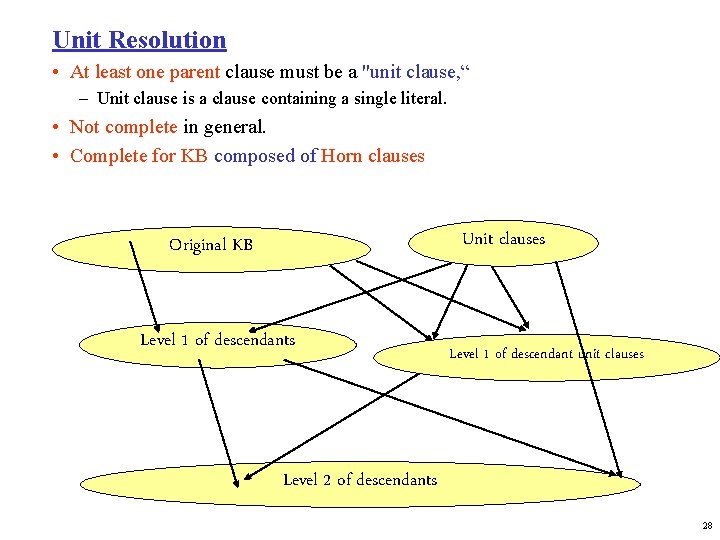 Unit Resolution

• At least one parent clause must be a "unit clause,“
  – Unit clause is a clause containing a single literal.
• Not complete in general.
• Complete for KB composed of Horn clauses

Original KB

Unit clauses

Level 1 of descendants

Level 1 of descendant unit clauses

Level 2 of descendants

28